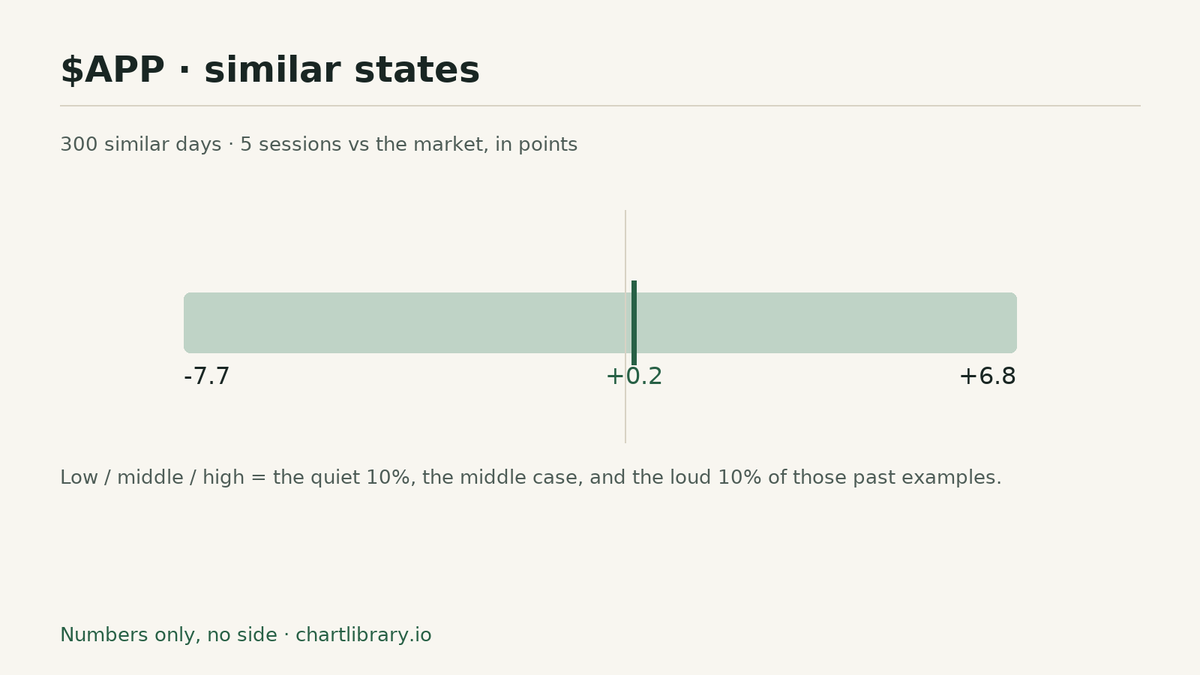 $APP · similar states

300 similar days · 5 sessions vs the market, in points

-7.7
+0.2
+6.8

Low / middle / high = the quiet 10%, the middle case, and the loud 10% of those past examples.

Numbers only, no side · chartlibrary.io